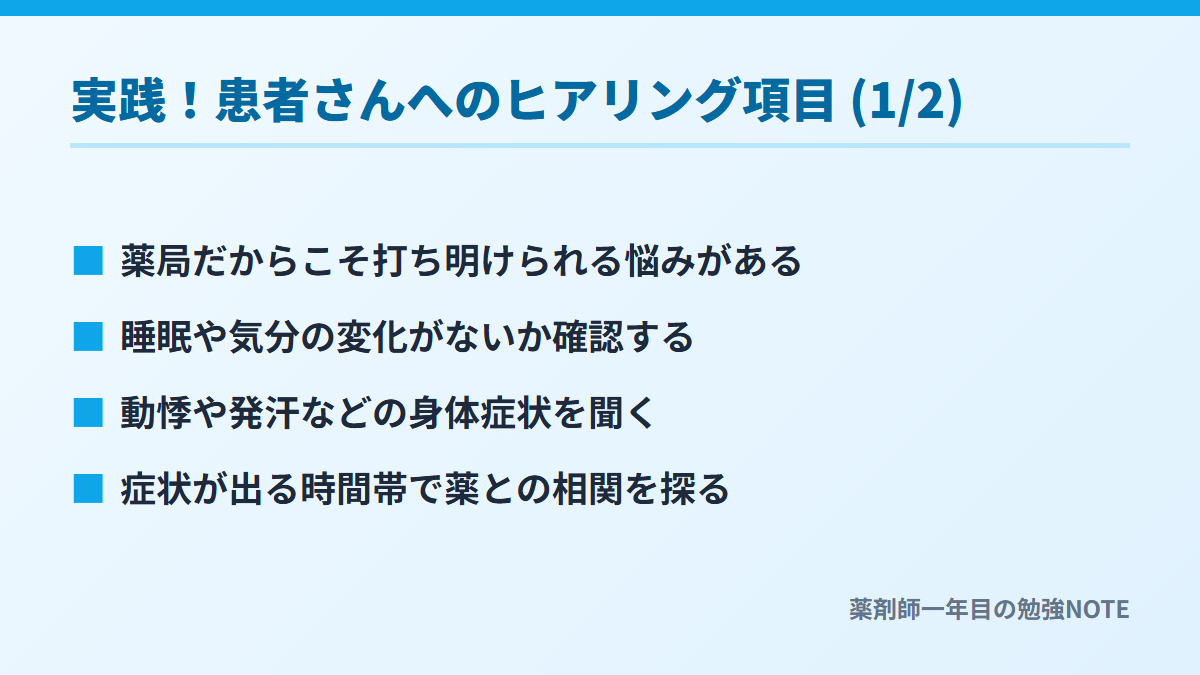 実践！患者さんへのヒアリング項目 (1/2)

■ 薬局だからこそ打ち明けられる悩みがある

■ 睡眠や気分の変化がないか確認する

■ 動悸や発汗などの身体症状を聞く

■ 症状が出る時間帯で薬との相関を探る

薬剤師一年目の勉強NOTE